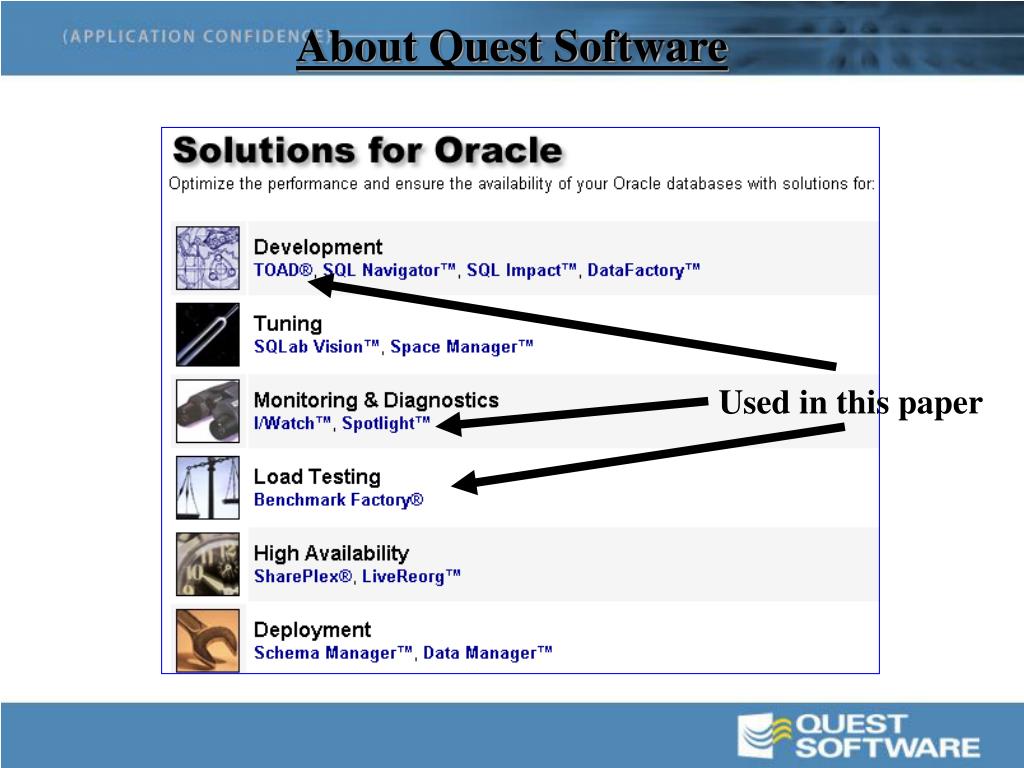 (APPLICATION CONFIDENCE)

About Quest Software

Solutions for Oracle

Optimize the performance and ensure the availability of your Oracle databases with solutions for:

Development
TOAD®, SQL Navigator™, SQL Impact™, DataFactory™

Tuning
SQLab Vision™, Space Manager™

Monitoring & Diagnostics
I/Watch™, Spotlight™

Load Testing
Benchmark Factory®

High Availability
SharePlex®, LiveReorg™

Deployment
Schema Manager™, Data Manager™

Used in this paper

QUEST SOFTWARE